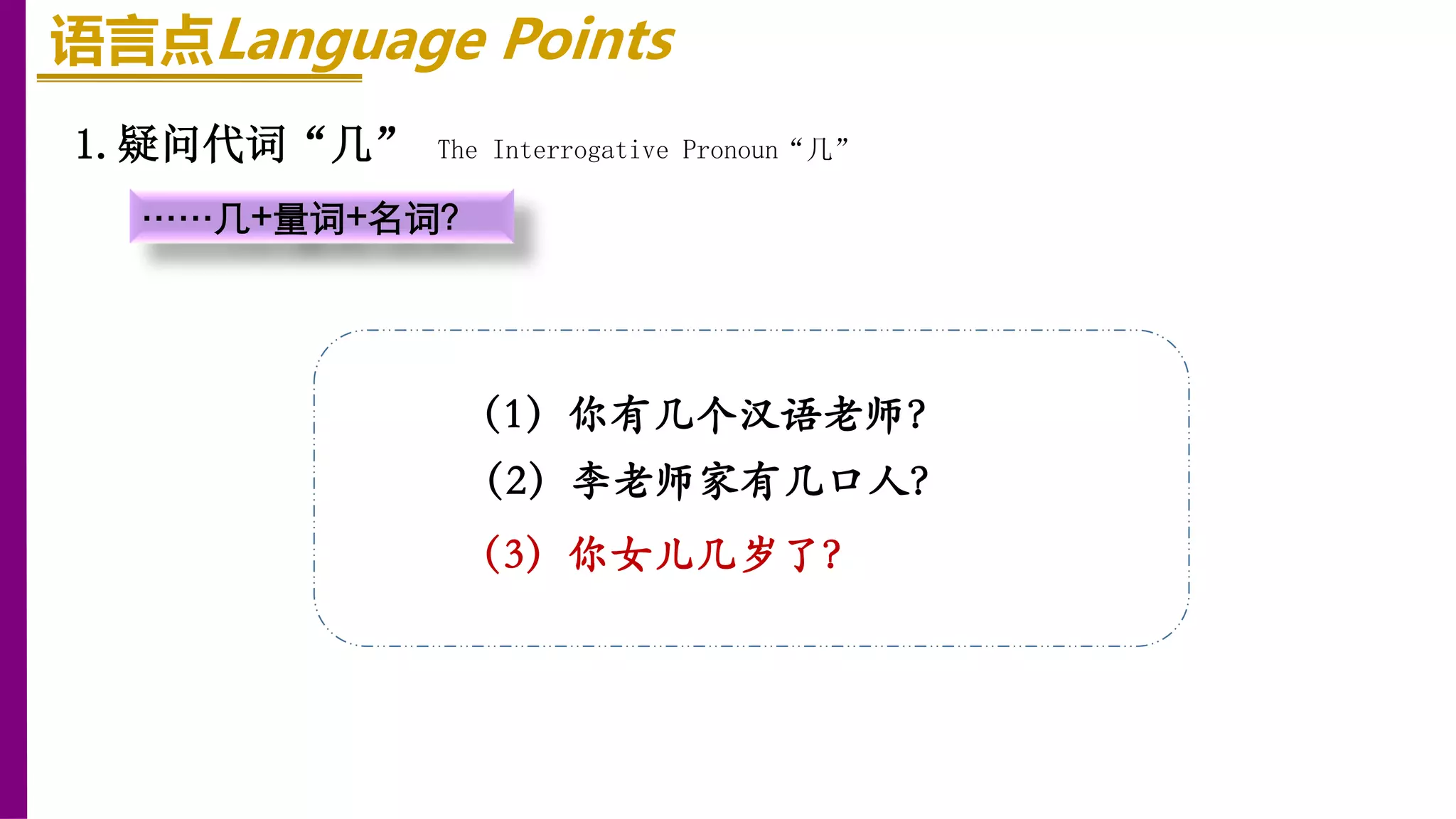 语言点Language Points

1. 疑问代词“几” The Interrogative Pronoun “几”

……几+量词+名词?

(1) 你有几个汉语老师?
(2) 李老师家有几口人?
(3) 你女儿几岁了?